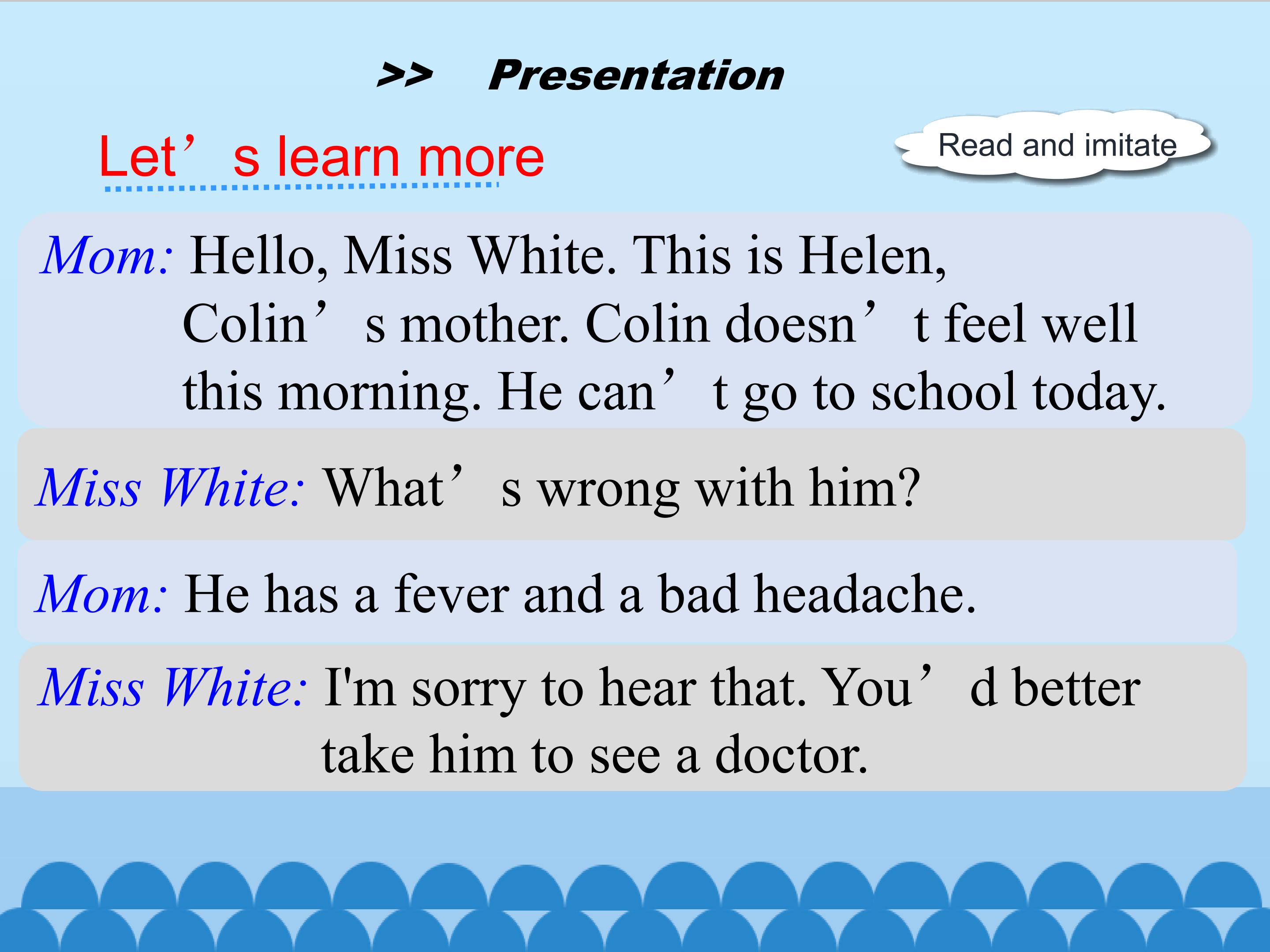 >> Presentation

Let’s learn more

Read and imitate

Mom: Hello, Miss White. This is Helen, Colin’s mother. Colin doesn’t feel well this morning. He can’t go to school today.

Miss White: What’s wrong with him?

Mom: He has a fever and a bad headache.

Miss White: I'm sorry to hear that. You’d better take him to see a doctor.